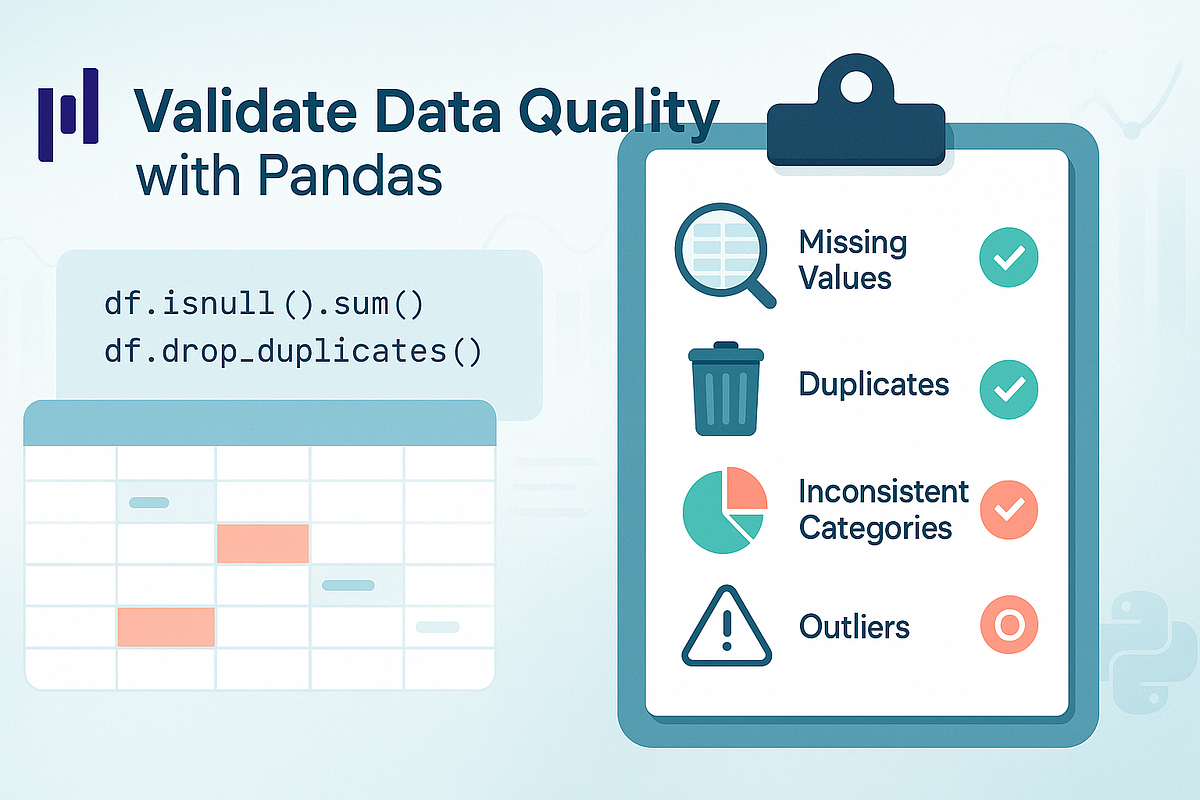 Validate Data Quality with Pandas

df.isnull().sum()
df.drop_duplicates()

Missing Values

Duplicates

Inconsistent Categories

Outliers